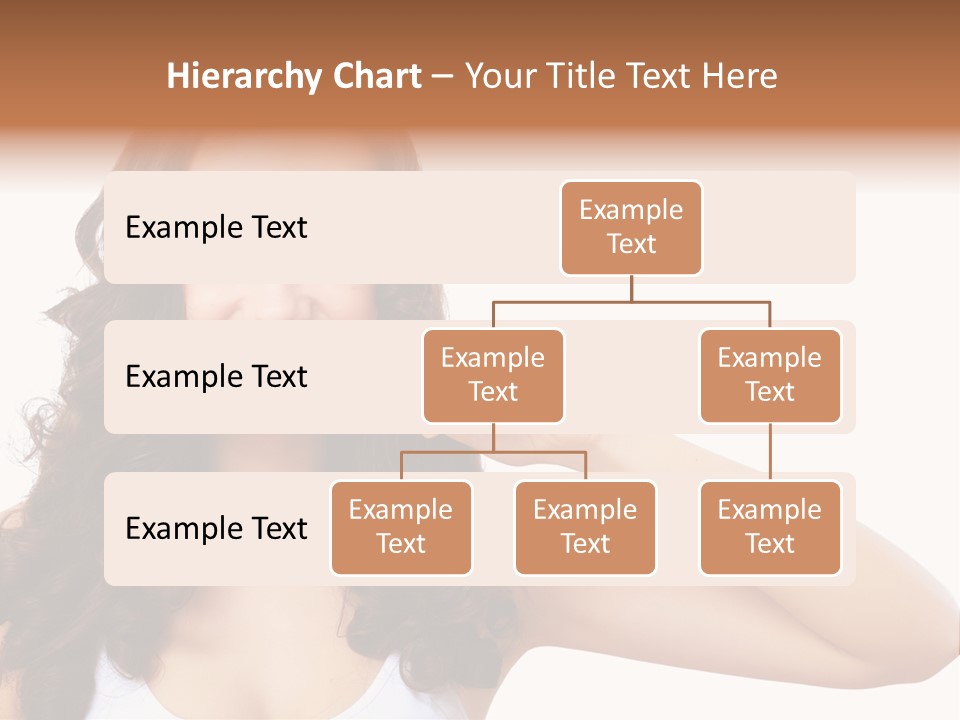 Hierarchy Chart – Your Title Text Here

Example Text

Example Text

Example Text

Example Text

Example Text

Example Text

Example Text

Example Text

Example Text